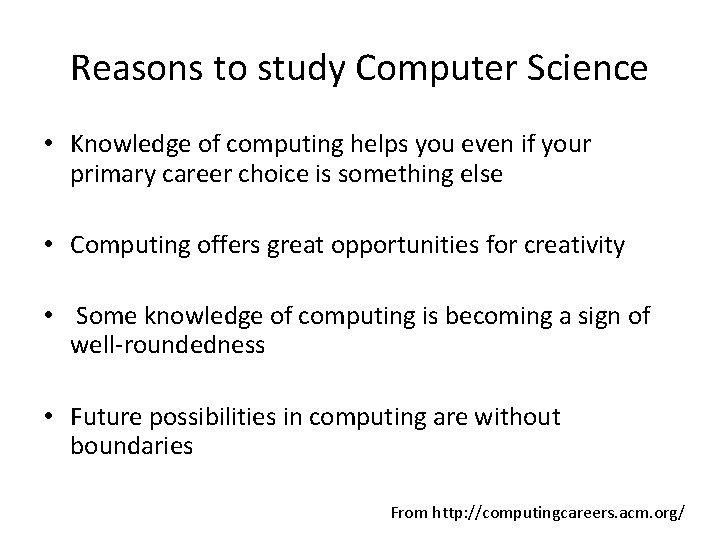 Reasons to study Computer Science

• Knowledge of computing helps you even if your primary career choice is something else

• Computing offers great opportunities for creativity

• Some knowledge of computing is becoming a sign of well-roundedness

• Future possibilities in computing are without boundaries

From http://computingcareers.acm.org/